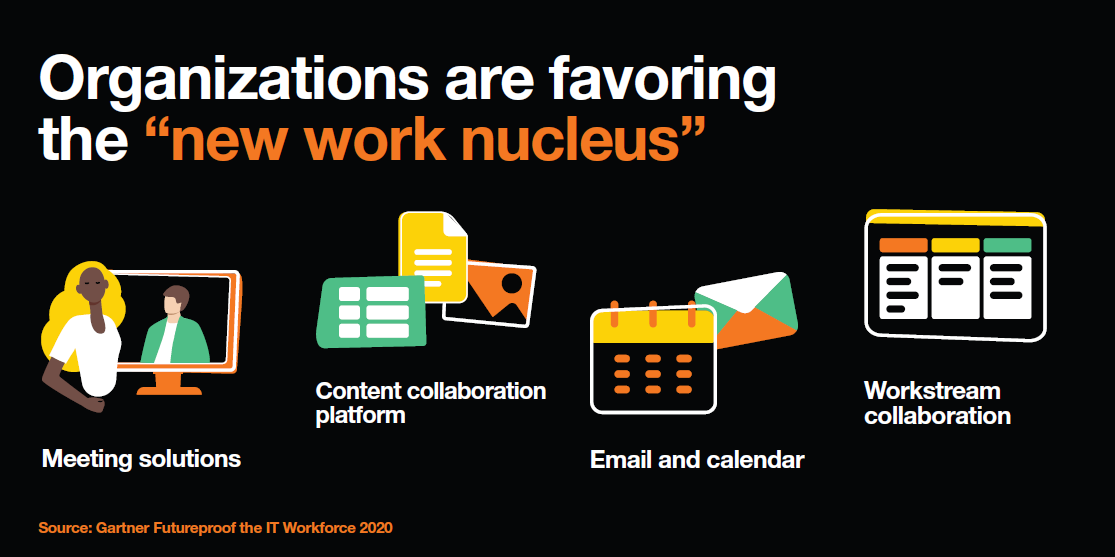 Organizations are favoring the “new work nucleus”

Meeting solutions

Content collaboration platform

Email and calendar

Workstream collaboration

Source: Gartner Futureproof the IT Workforce 2020